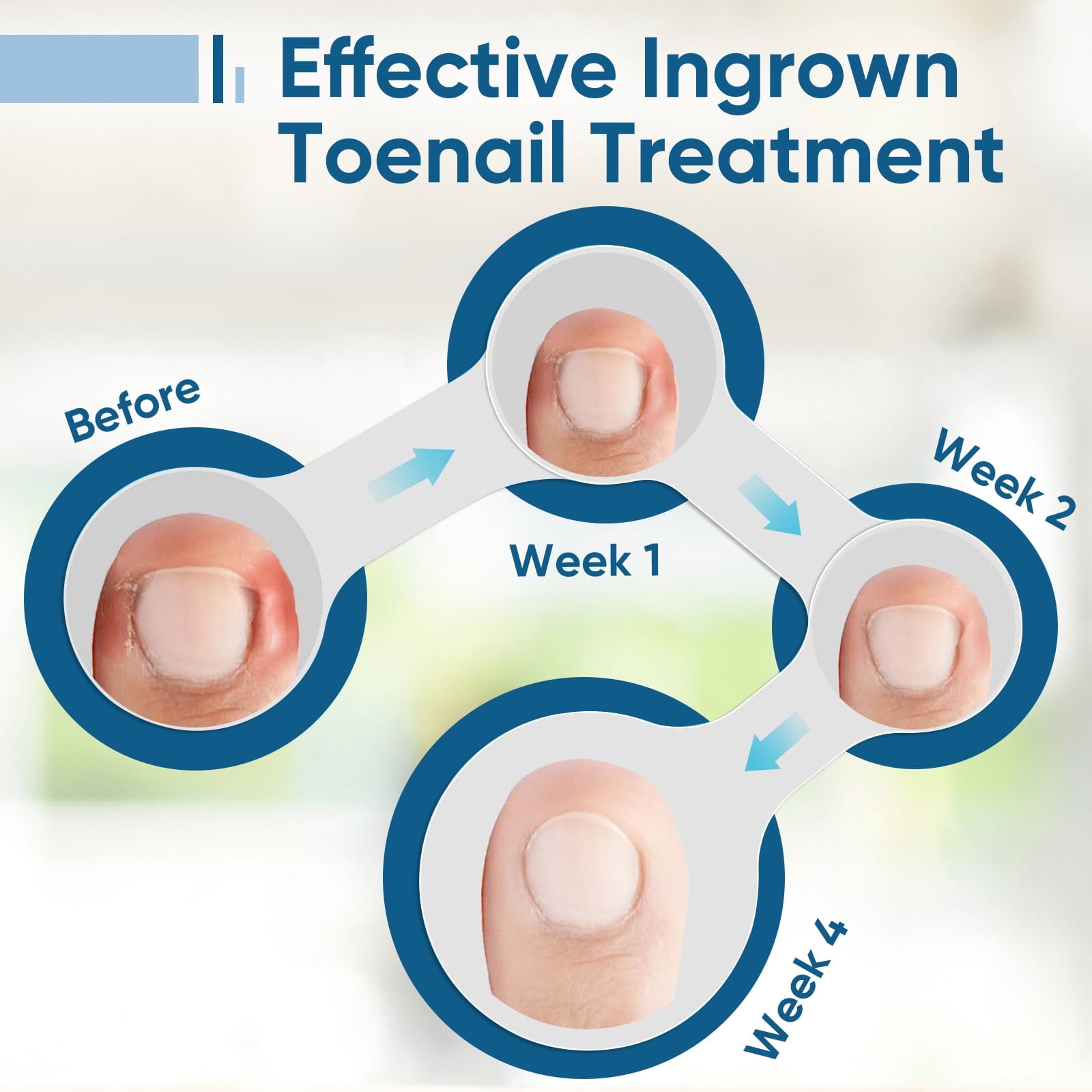 Effective Ingrown Toenail Treatment

Before

Week 1

Week 2

Week 4